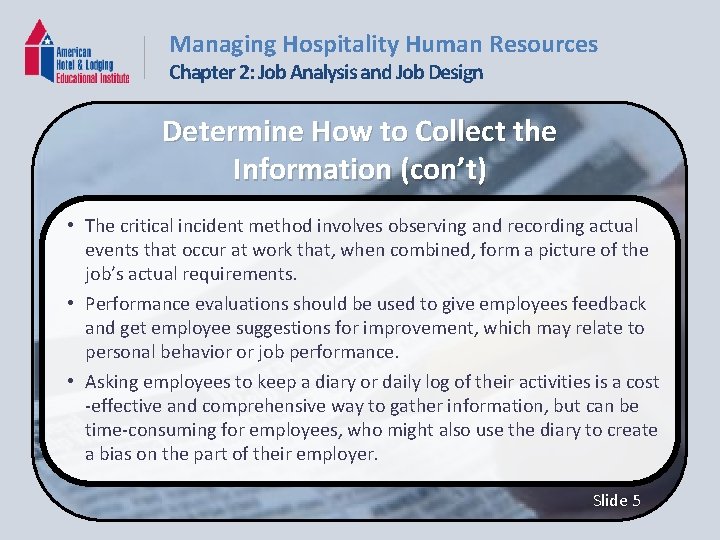 American Hotel & Lodging Educational Institute

Managing Hospitality Human Resources
Chapter 2: Job Analysis and Job Design

Determine How to Collect the Information (con't)

• The critical incident method involves observing and recording actual events that occur at work that, when combined, form a picture of the job's actual requirements.
• Performance evaluations should be used to give employees feedback and get employee suggestions for improvement, which may relate to personal behavior or job performance.
• Asking employees to keep a diary or daily log of their activities is a cost -effective and comprehensive way to gather information, but can be time-consuming for employees, who might also use the diary to create a bias on the part of their employer.

Slide 5